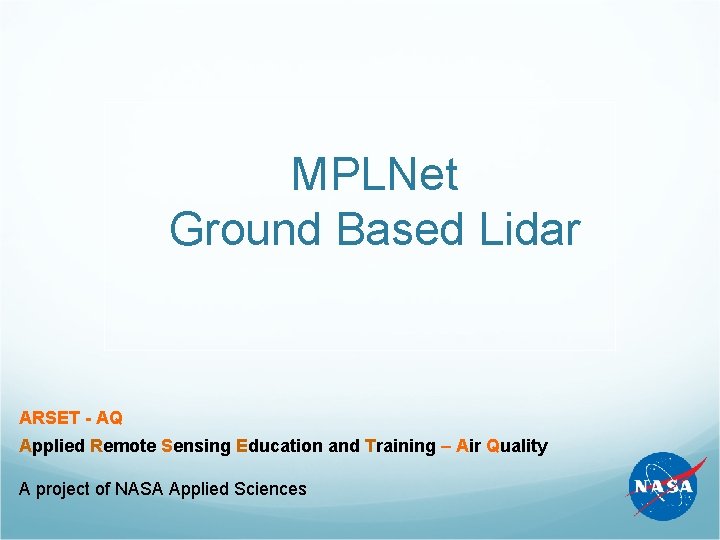 MPLNet
Ground Based Lidar

ARSET - AQ

Applied Remote Sensing Education and Training – Air Quality

A project of NASA Applied Sciences

NASA